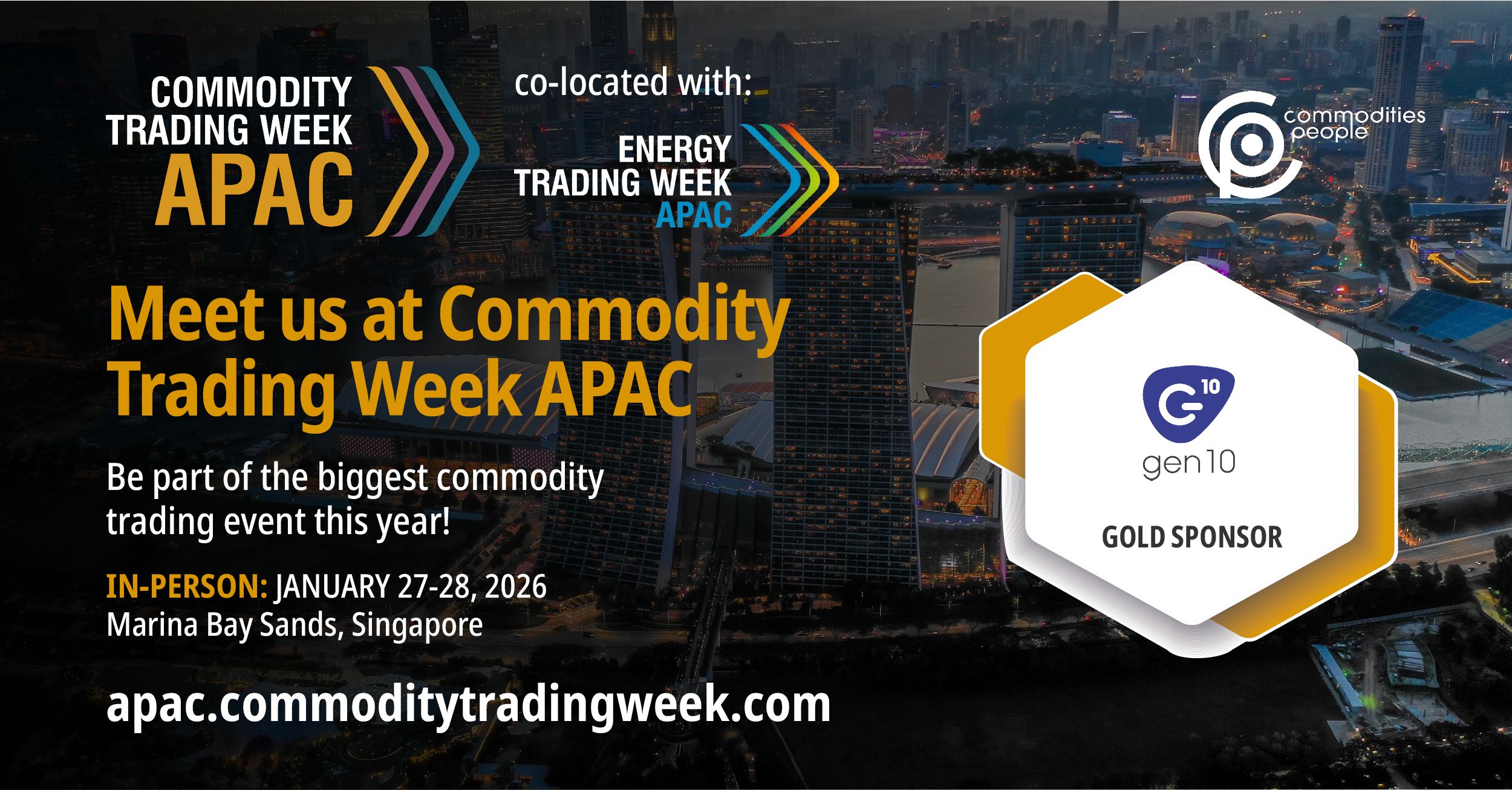 COMMODITY TRADING WEEK APAC

co-located with:

ENERGY TRADING WEEK APAC

commodities people

Meet us at Commodity Trading Week APAC

Be part of the biggest commodity trading event this year!

IN-PERSON: JANUARY 27-28, 2026
Marina Bay Sands, Singapore

apac.commoditytradingweek.com

G 10
gen10

GOLD SPONSOR